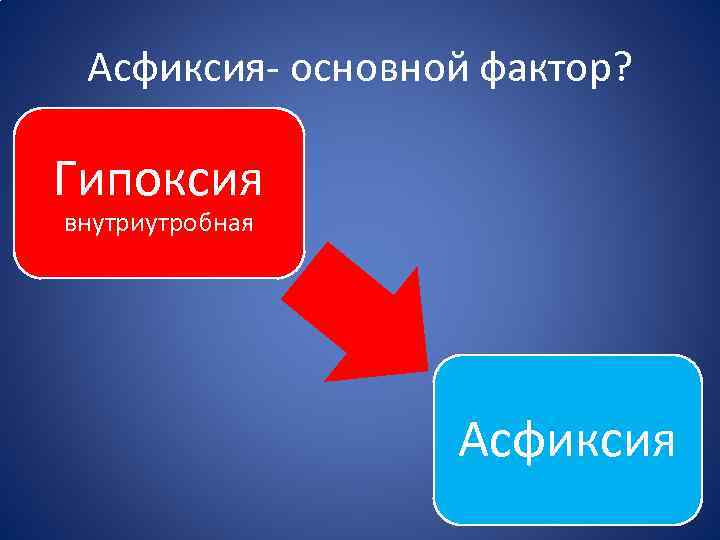 Асфиксия- основной фактор?

Гипоксия
внутриутробная

Асфиксия